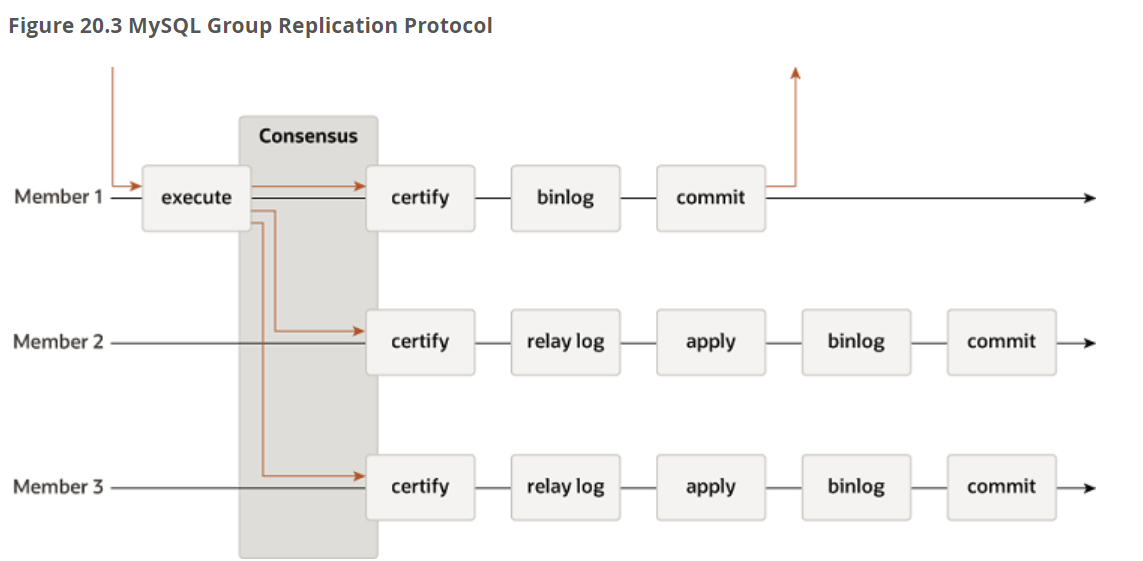 Figure 20.3 MySQL Group Replication Protocol

Consensus

Member 1 execute certify binlog commit

Member 2 certify relay log apply binlog commit

Member 3 certify relay log apply binlog commit